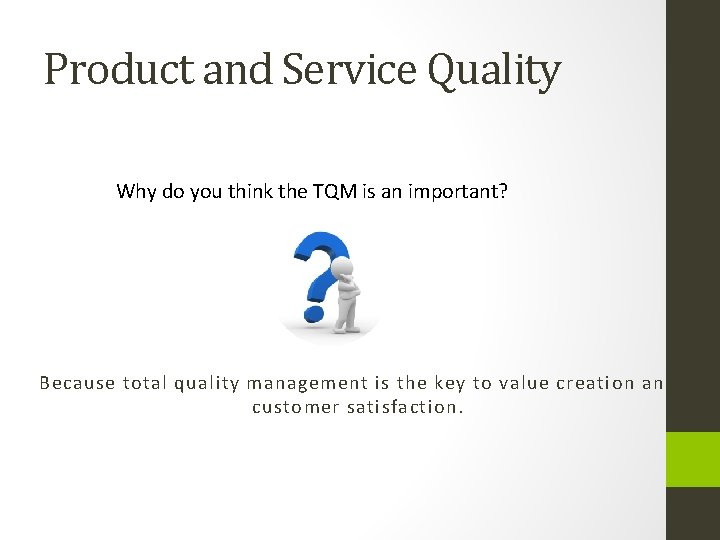 Product and Service Quality

Why do you think the TQM is an important?

Because total quality management is the key to value creation an customer satisfaction.